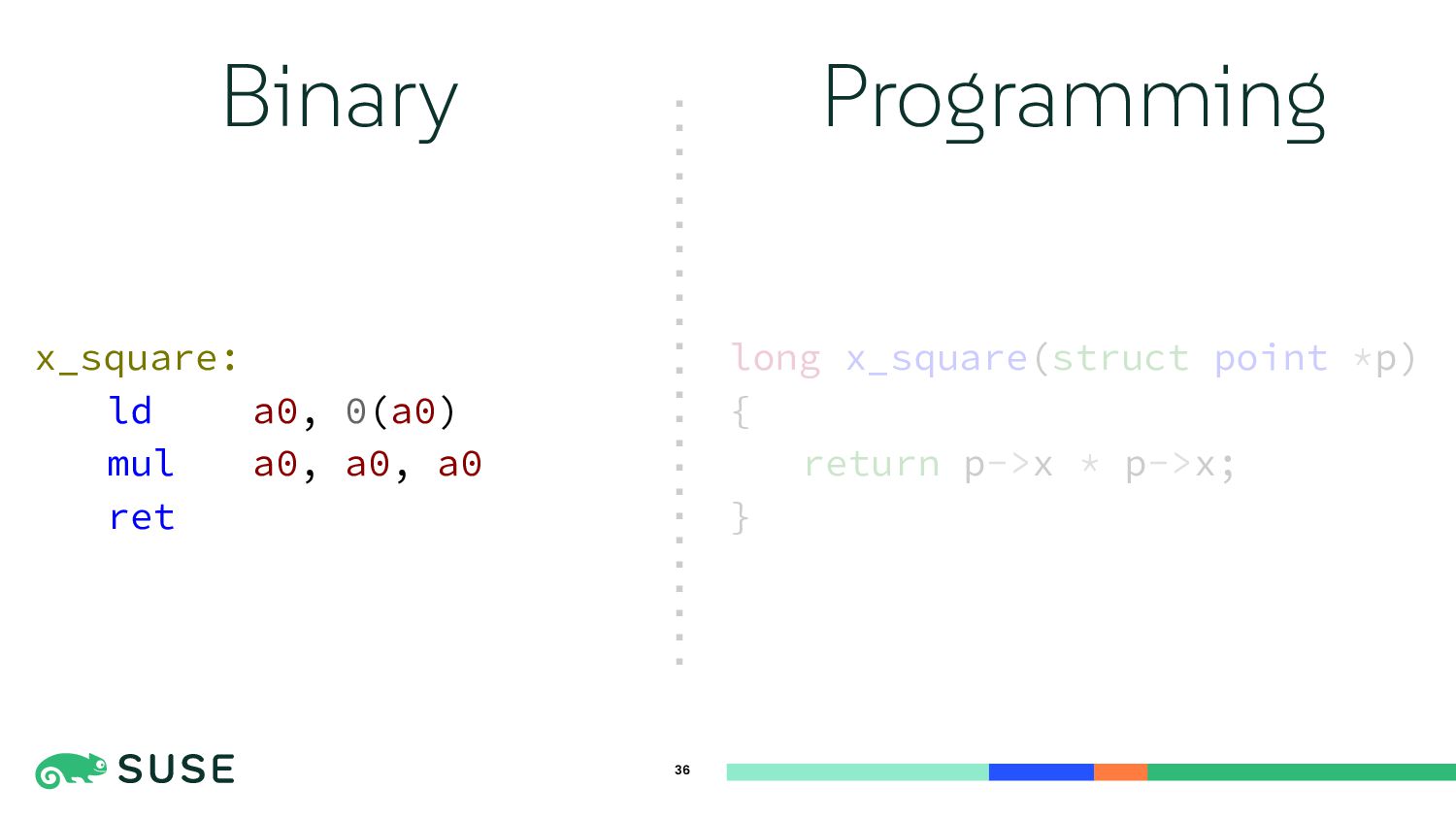 Binary

x_square:
ld a0, 0(a0)
mul a0, a0, a0
ret

Programming

long x_square(struct point *p)
{
return p->x * p->x;
}

SUSE

36